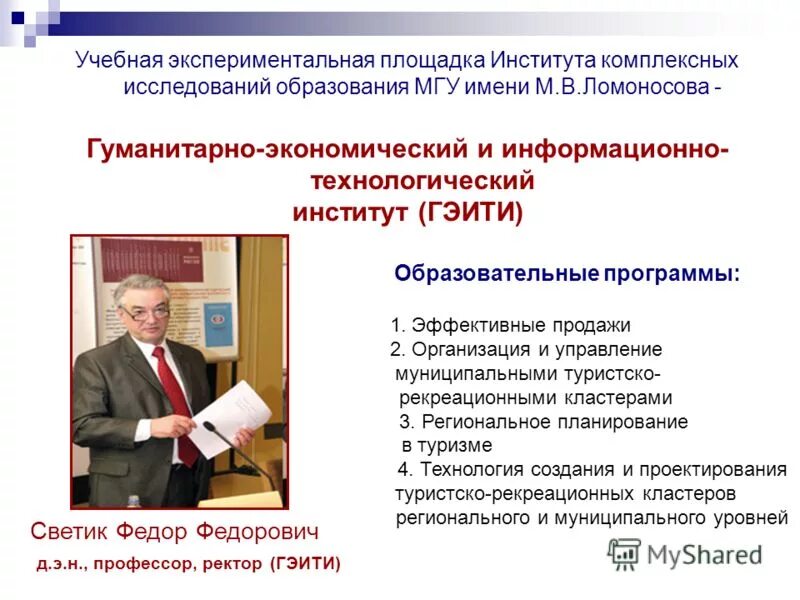 Учебная экспериментальная площадка Института комплексных исследований образования МГУ имени М.В.Ломоносова -

Гуманитарно-экономический и информационно-технологический институт (ГЭИТИ)

Образовательные программы:

1. Эффективные продажи
2. Организация и управление муниципальными туристско-рекреационными кластерами
3. Региональное планирование в туризме
4. Технология создания и проектирования туристско-рекреационных кластеров регионального и муниципального уровней

Светик Федор Федорович
д.э.н., профессор, ректор (ГЭИТИ)

MyShared